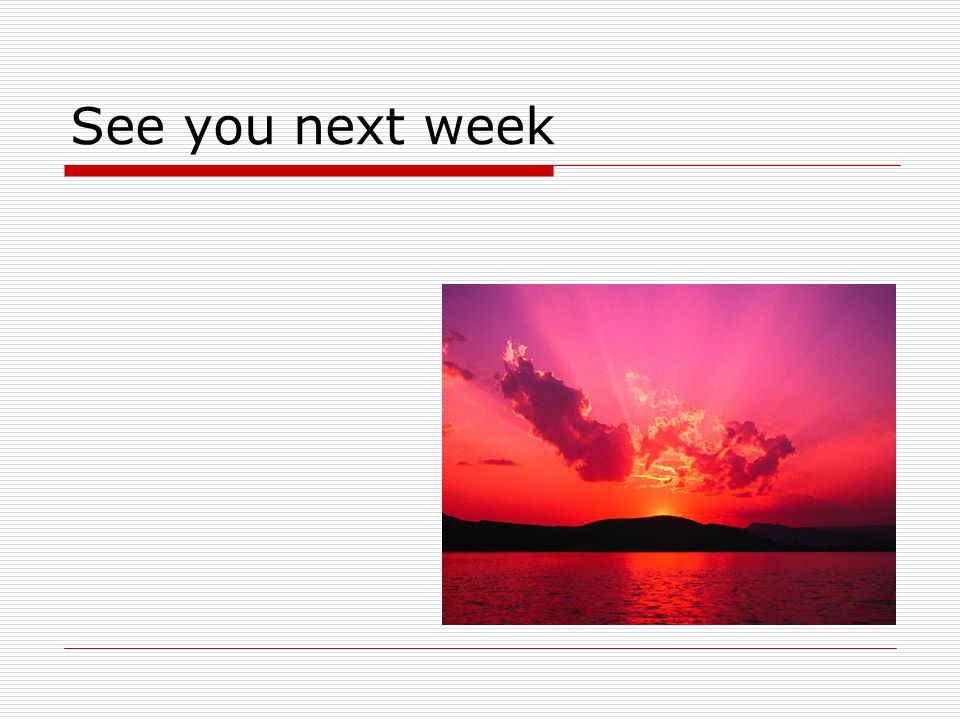 See you next week